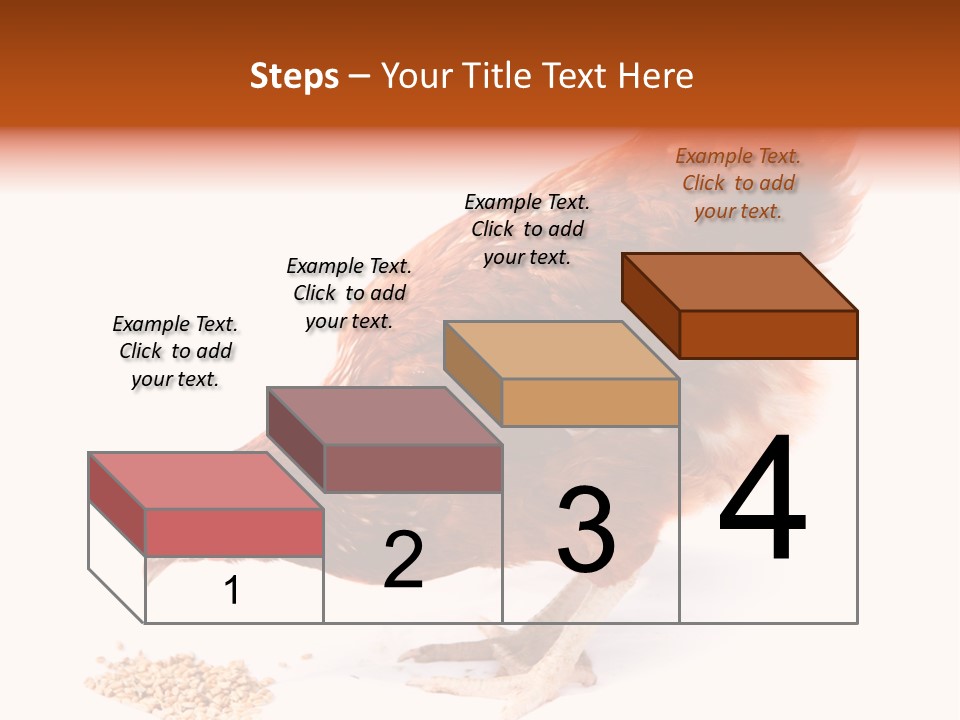 Steps – Your Title Text Here

Example Text. Click to add your text.

Example Text. Click to add your text.

Example Text. Click to add your text.

Example Text. Click to add your text.

1

2

3

4